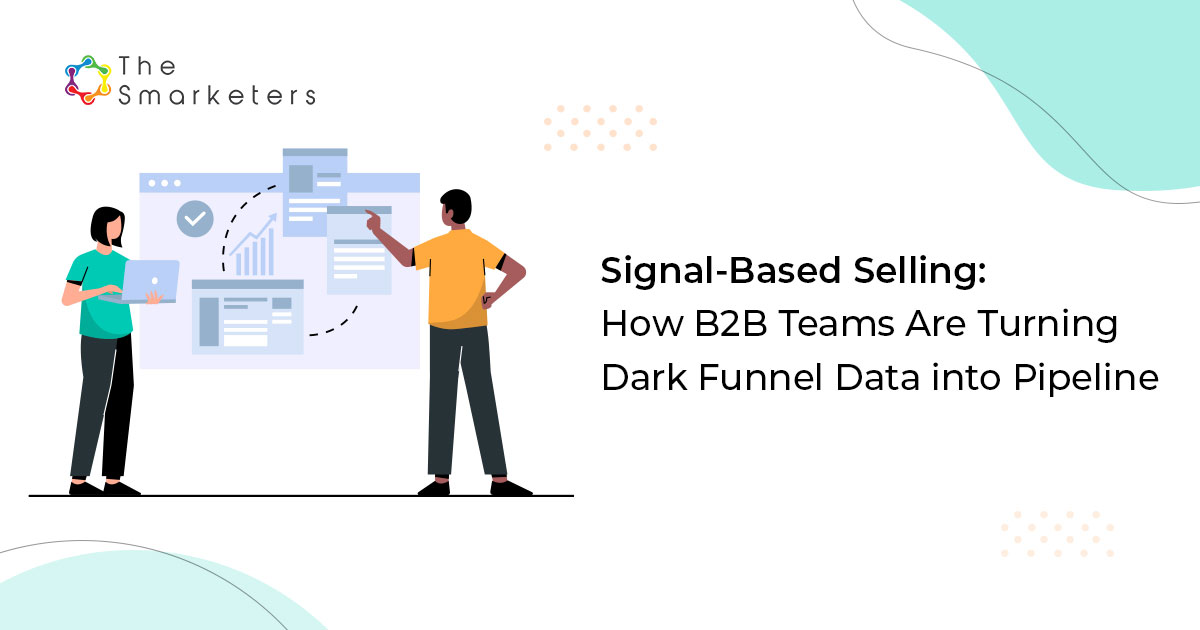 The Smarketers

Signal-Based Selling:
How B2B Teams Are Turning Dark Funnel Data into Pipeline